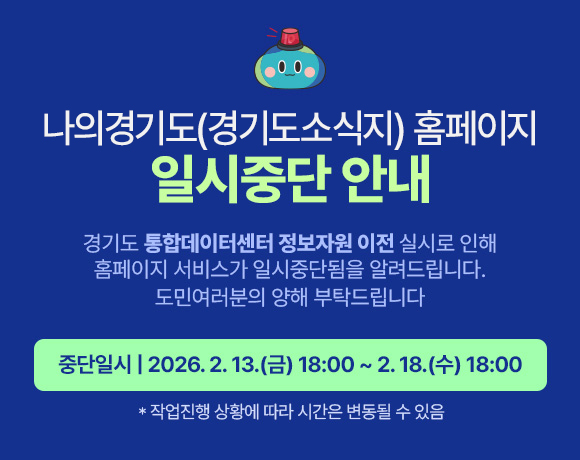 나의경기도(경기도소식지) 홈페이지
일시중단 안내

경기도 통합데이터센터 정보자원 이전 실시로 인해 홈페이지 서비스가 일시중단됨을 알려드립니다. 도민여러분의 양해 부탁드립니다

중단일시 | 2026. 2. 13.(금) 18:00 ~ 2. 18.(수) 18:00

* 작업진행 상황에 따라 시간은 변동될 수 있음